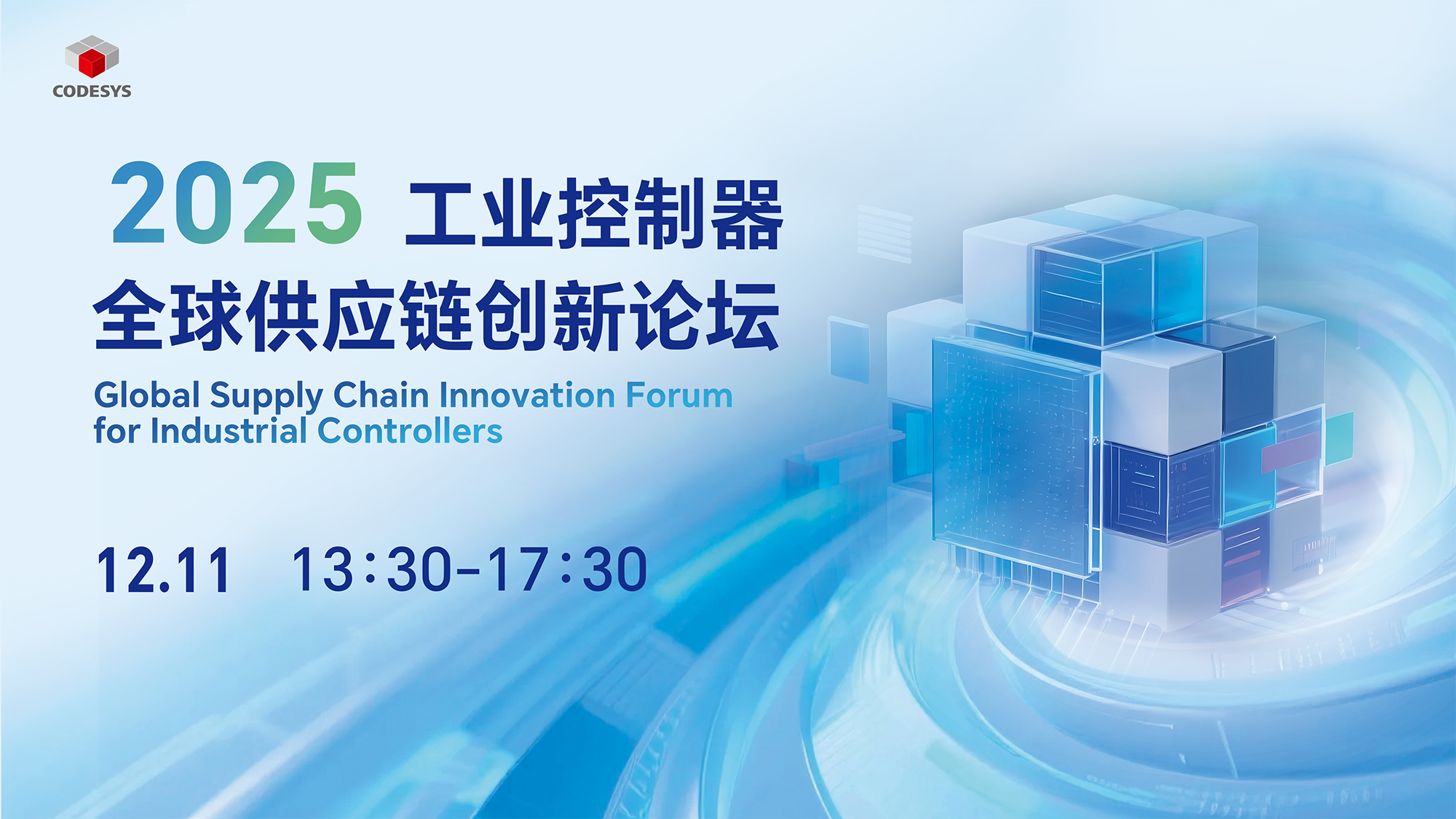 CODESYS

2025 工业控制器
全球供应链创新论坛

Global Supply Chain Innovation Forum for Industrial Controllers

12.11 13:30-17:30